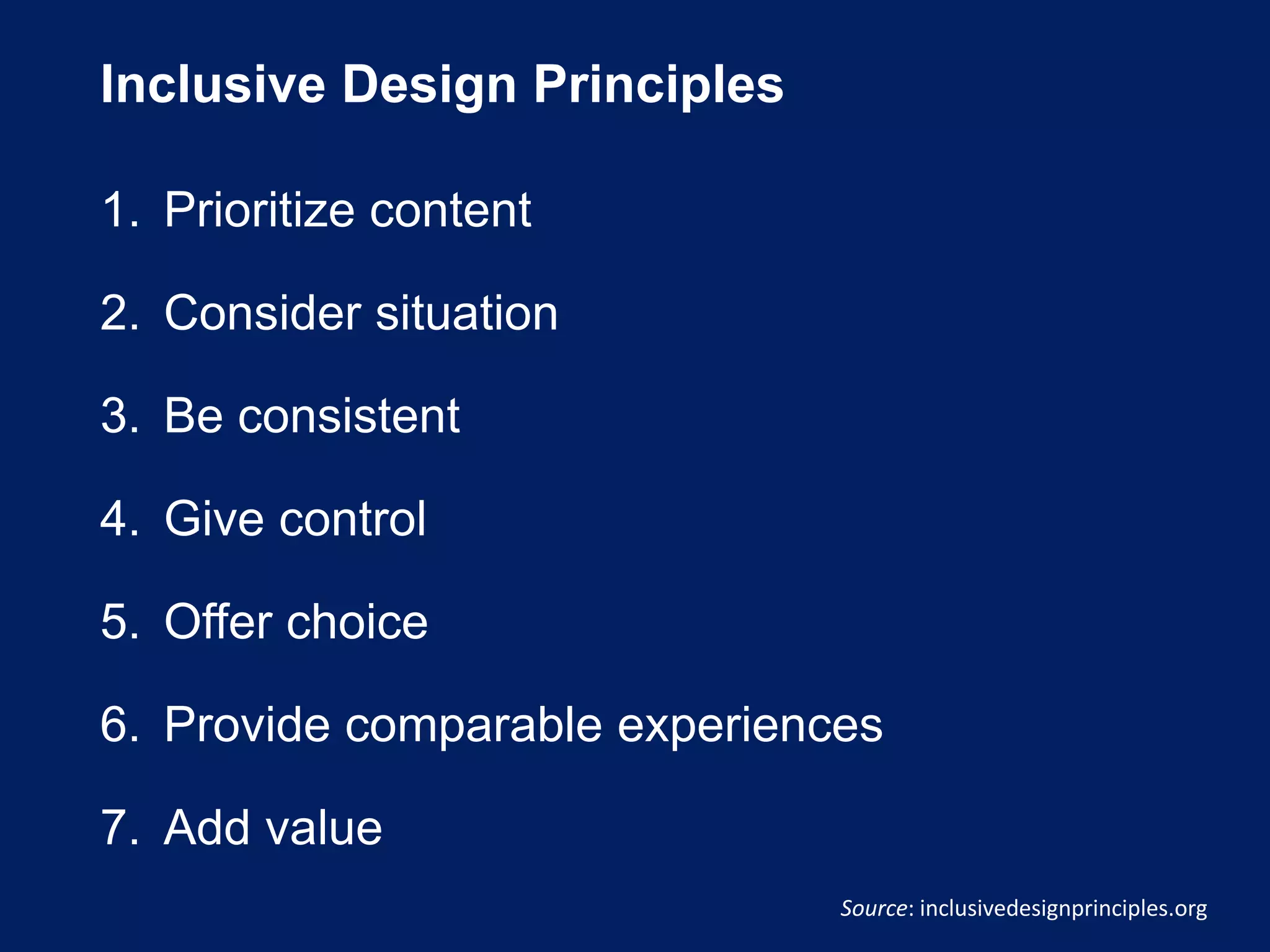 Inclusive Design Principles

1. Prioritize content

2. Consider situation

3. Be consistent

4. Give control

5. Offer choice

6. Provide comparable experiences

7. Add value

Source: inclusivedesignprinciples.org